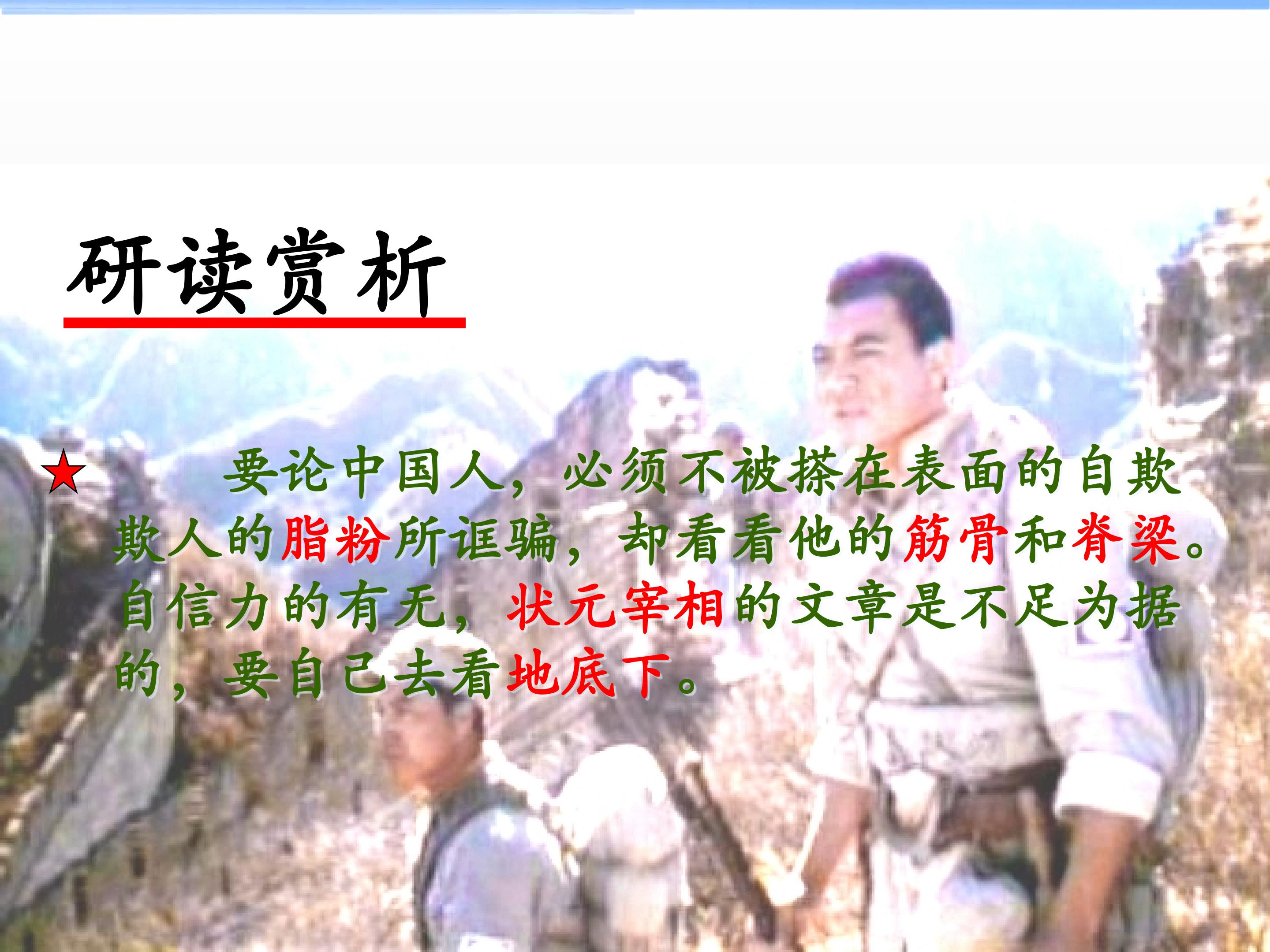 研读赏析

★ 要论中国人，必须不被搽在表面的自欺欺人的脂粉所诓骗，却看看他的筋骨和脊梁。自信力的有无，状元宰相的文章是不足为据的，要自己去看地底下。